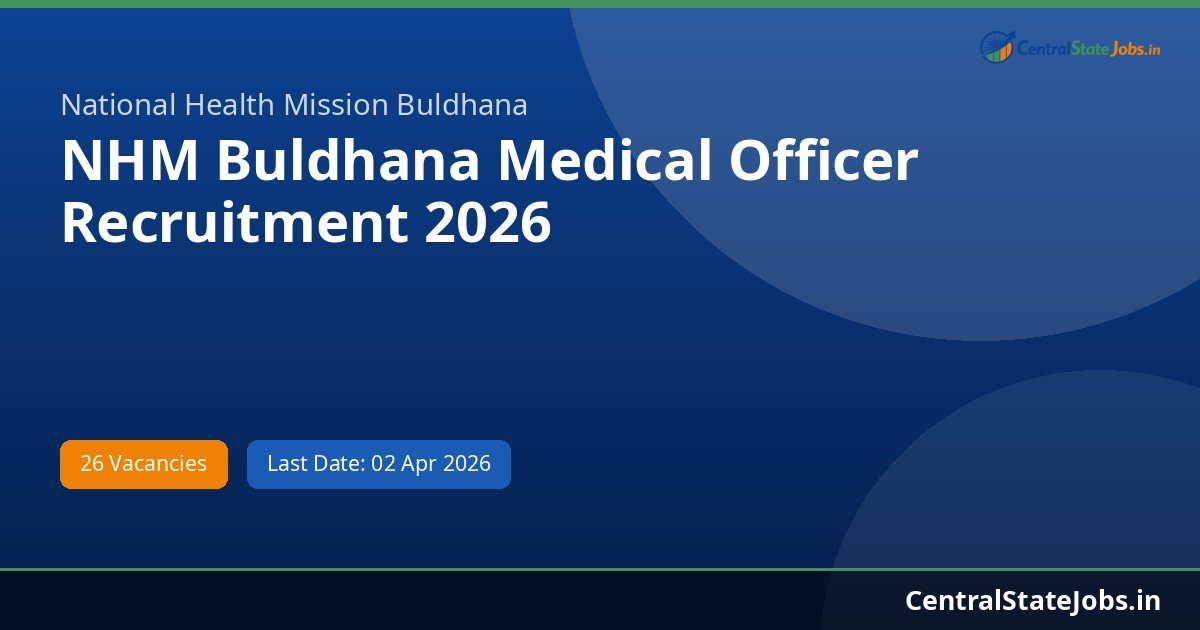 CentralStateJobs.in

National Health Mission Buldhana

NHM Buldhana Medical Officer Recruitment 2026

26 Vacancies

Last Date: 02 Apr 2026

CentralStateJobs.in